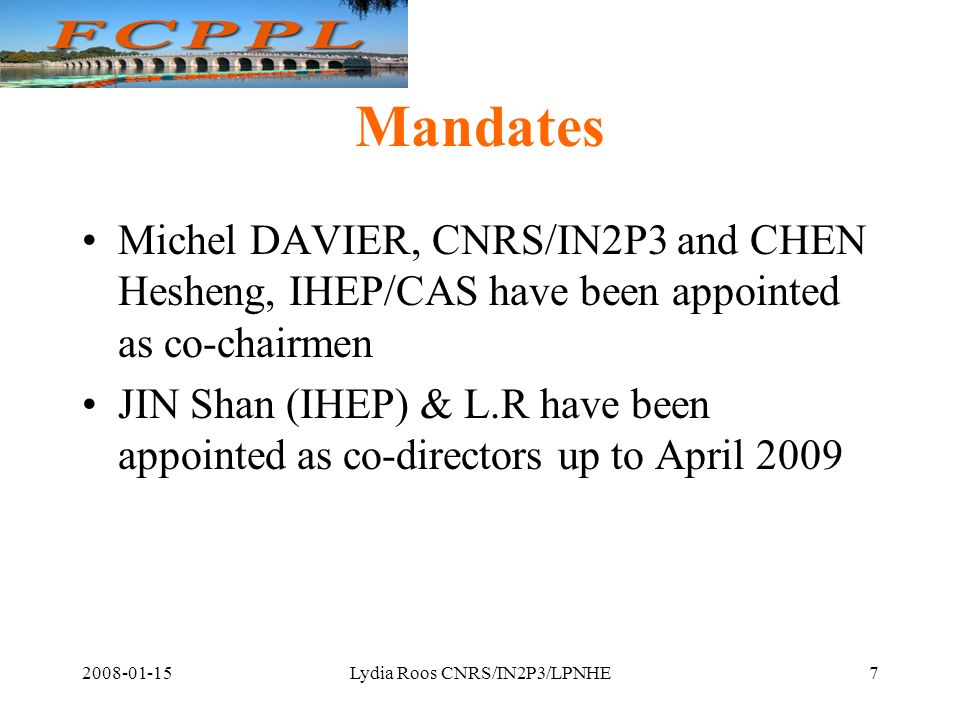 FCPPL

Mandates

• Michel DAVIER, CNRS/IN2P3 and CHEN Hesheng, IHEP/CAS have been appointed as co-chairmen

• JIN Shan (IHEP) & L.R have been appointed as co-directors up to April 2009

2008-01-15

Lydia Roos CNRS/IN2P3/LPNHE

7